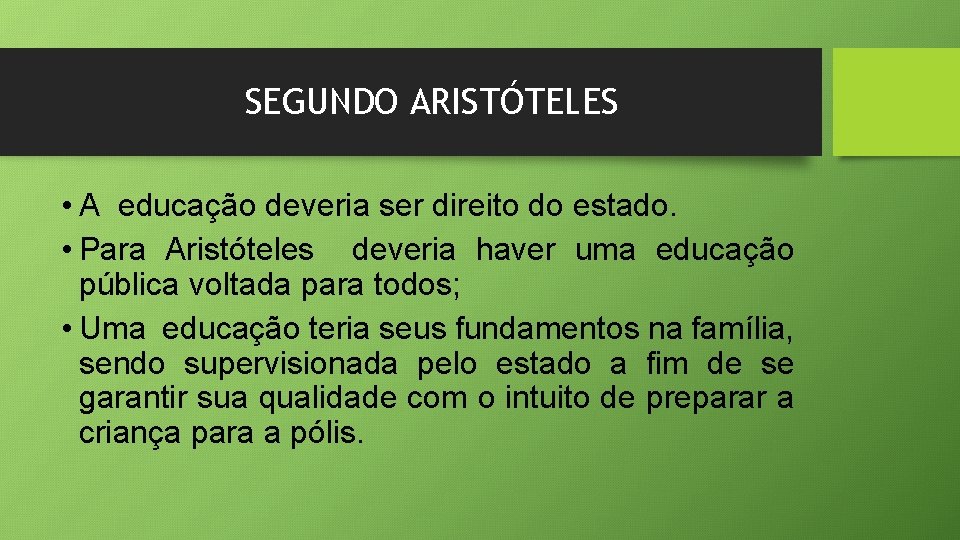 SEGUNDO ARISTÓTELES

• A educação deveria ser direito do estado.
• Para Aristóteles deveria haver uma educação pública voltada para todos;
• Uma educação teria seus fundamentos na família, sendo supervisionada pelo estado a fim de se garantir sua qualidade com o intuito de preparar a criança para a pólis.